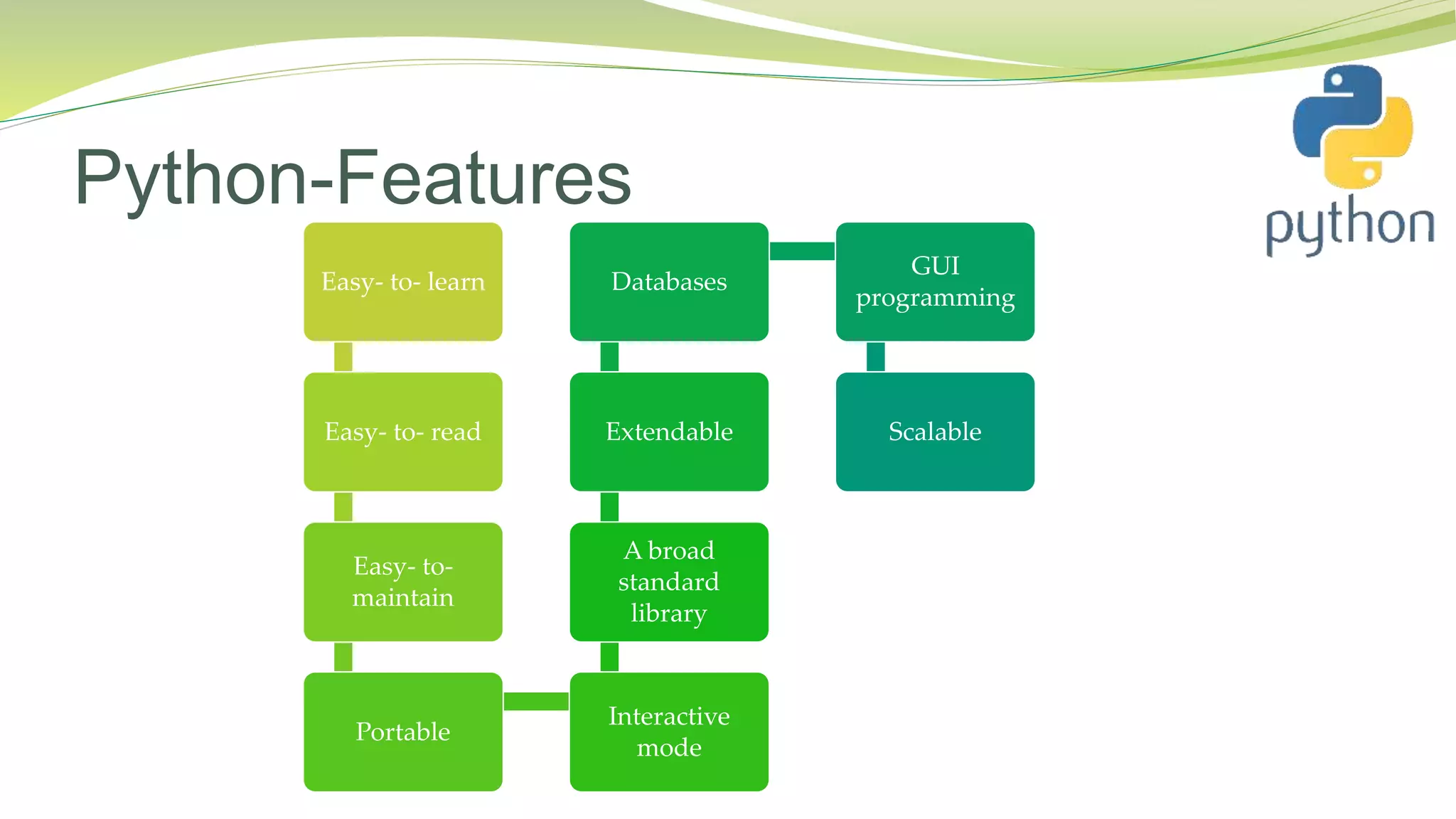 Python-Features

python

Easy- to- learn

Easy- to- read

Easy- to- maintain

Portable

Interactive mode

A broad standard library

Extendable

Databases

GUI programming

Scalable